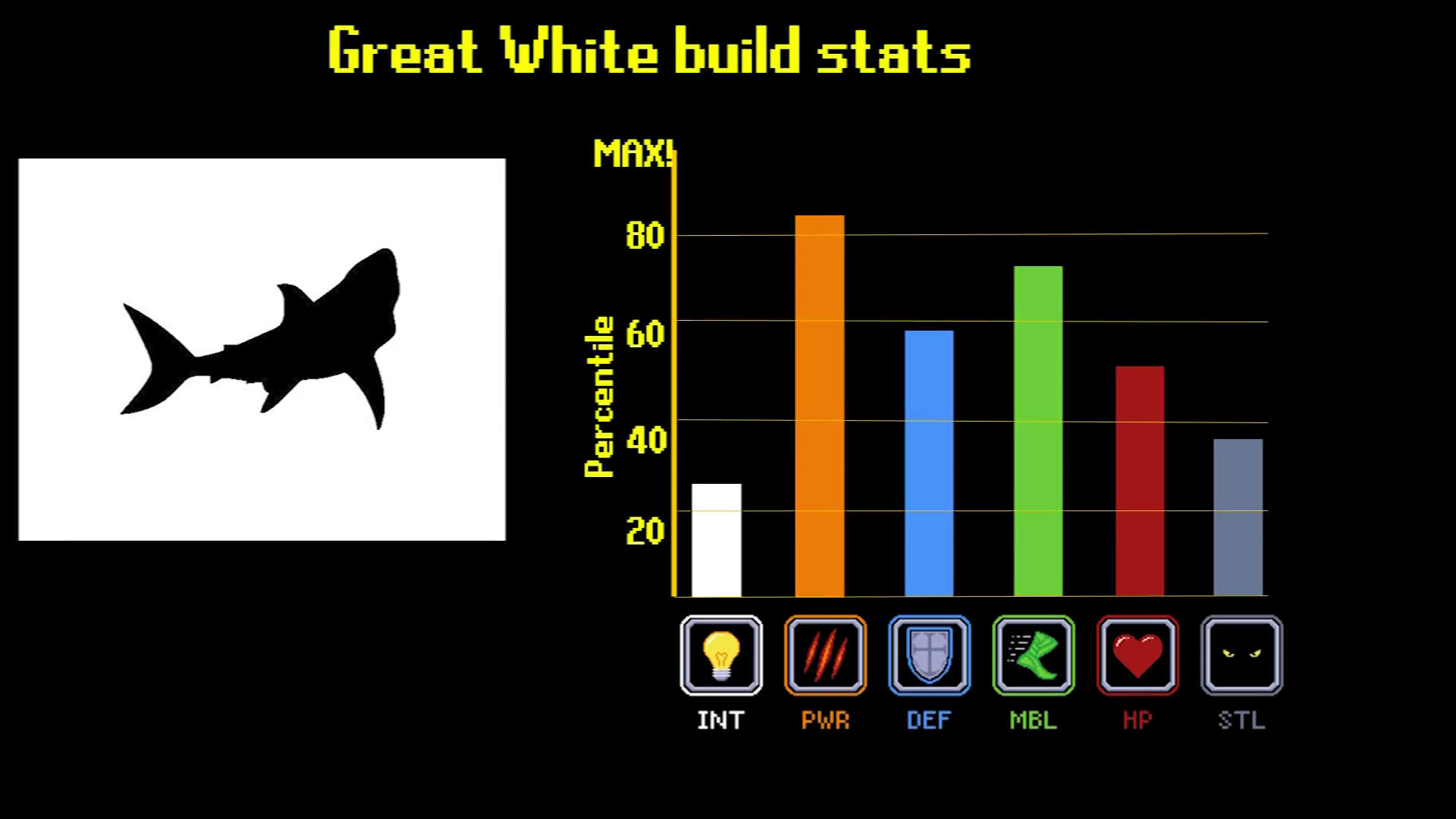 Great White build stats

MAX!
80
60
40
20
Percentile

INT
PWR
DEF
MBL
HP
STL